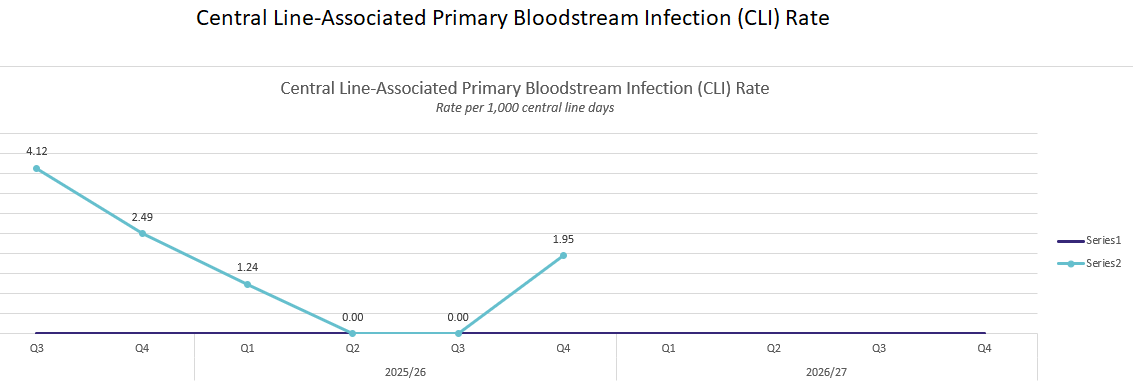 Central Line-Associated Primary Bloodstream Infection (CLI) Rate

Central Line-Associated Primary Bloodstream Infection (CLI) Rate
Rate per 1,000 central line days

4.12
2.49
1.24
0.00
0.00
1.95

Series1
Series2

Q3
Q4
Q1
Q2
Q3
Q4
Q1
Q2
Q3
Q4

2025/26
2026/27